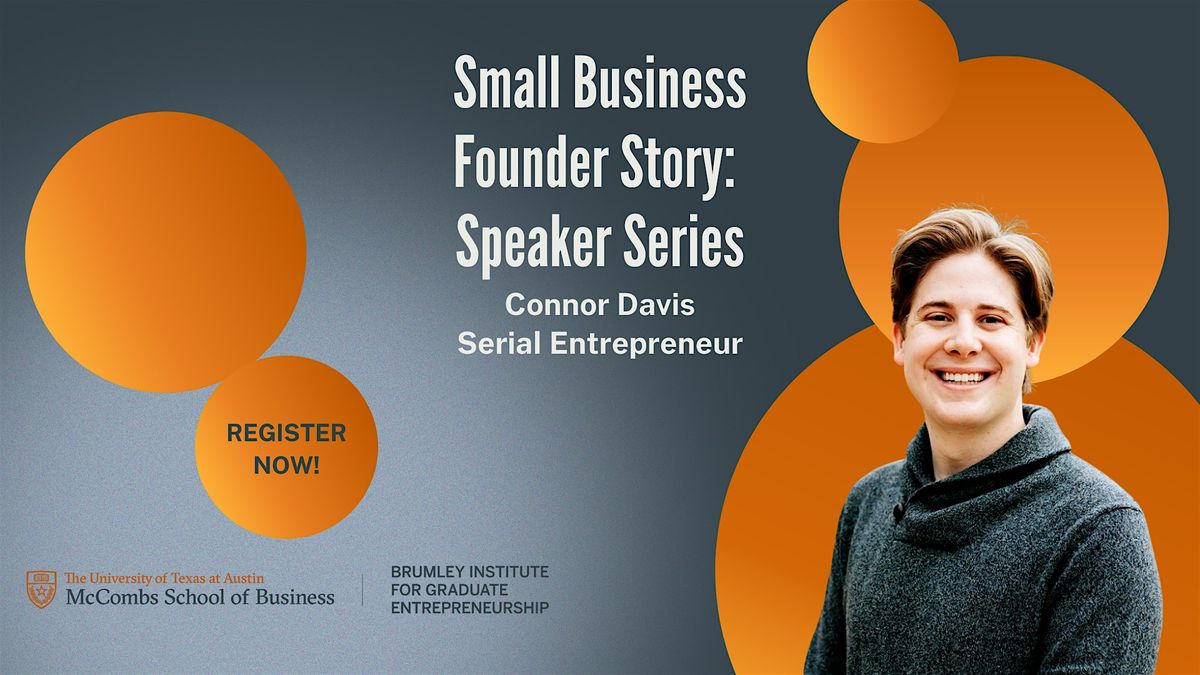 Small Business Founder Story: Speaker Series

Connor Davis
Serial Entrepreneur

REGISTER NOW!

The University of Texas at Austin
McCombs School of Business

BRUMLEY INSTITUTE FOR GRADUATE ENTREPRENEURSHIP